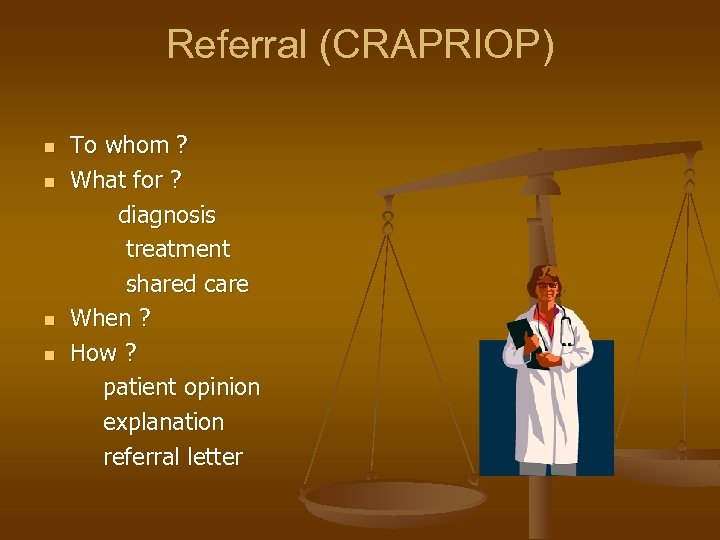 Referral (CRAPRIOP)

- To whom ?
- What for ?
  diagnosis
  treatment
  shared care
- When ?
- How ?
  patient opinion
  explanation
  referral letter